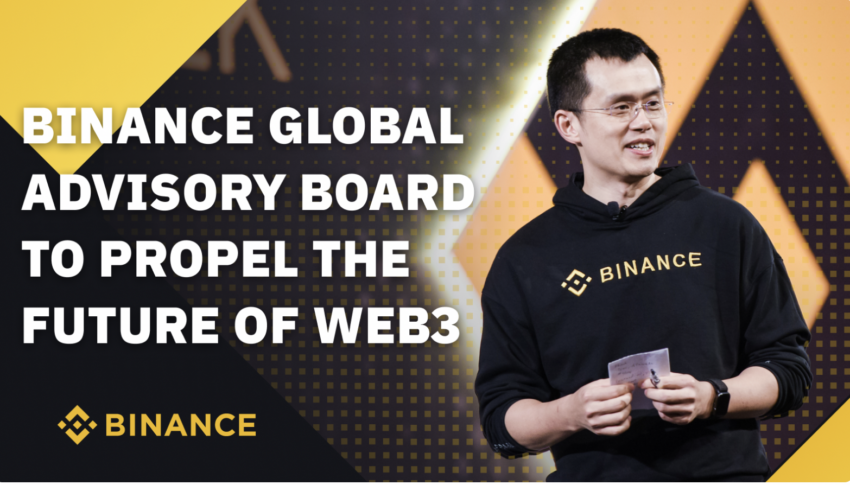 BINANCE GLOBAL ADVISORY BOARD TO PROPEL THE FUTURE OF WEB3

BINANCE

BINANCE